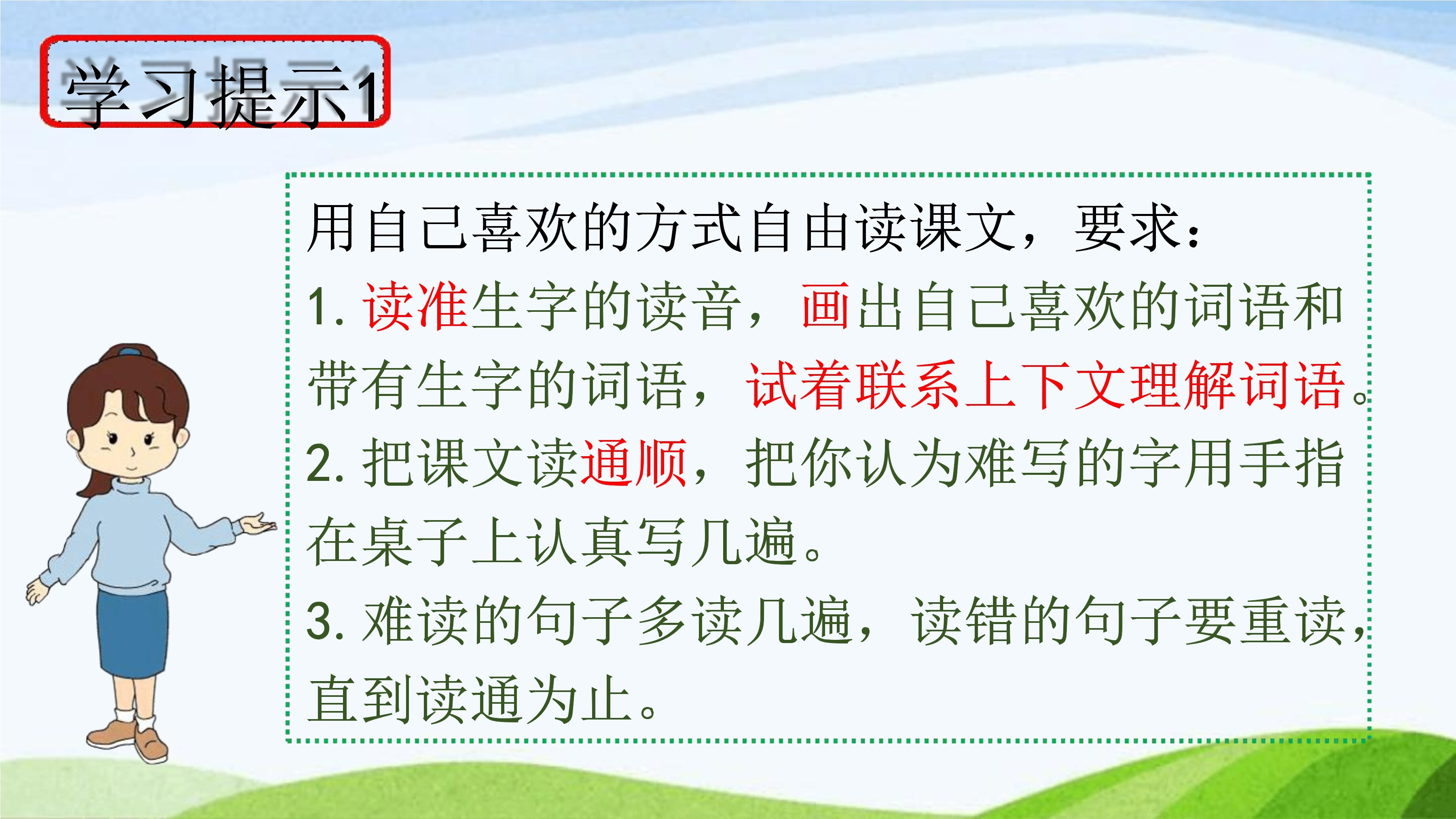 学习提示1

用自己喜欢的方式自由读课文，要求：

1. 读准生字的读音，画出自己喜欢的词语和带有生字的词语，试着联系上下文理解词语。

2. 把课文读通顺，把你认为难写的字用手指在桌子上认真写几遍。

3. 难读的句子多读几遍，读错的句子要重读，直到读通为止。